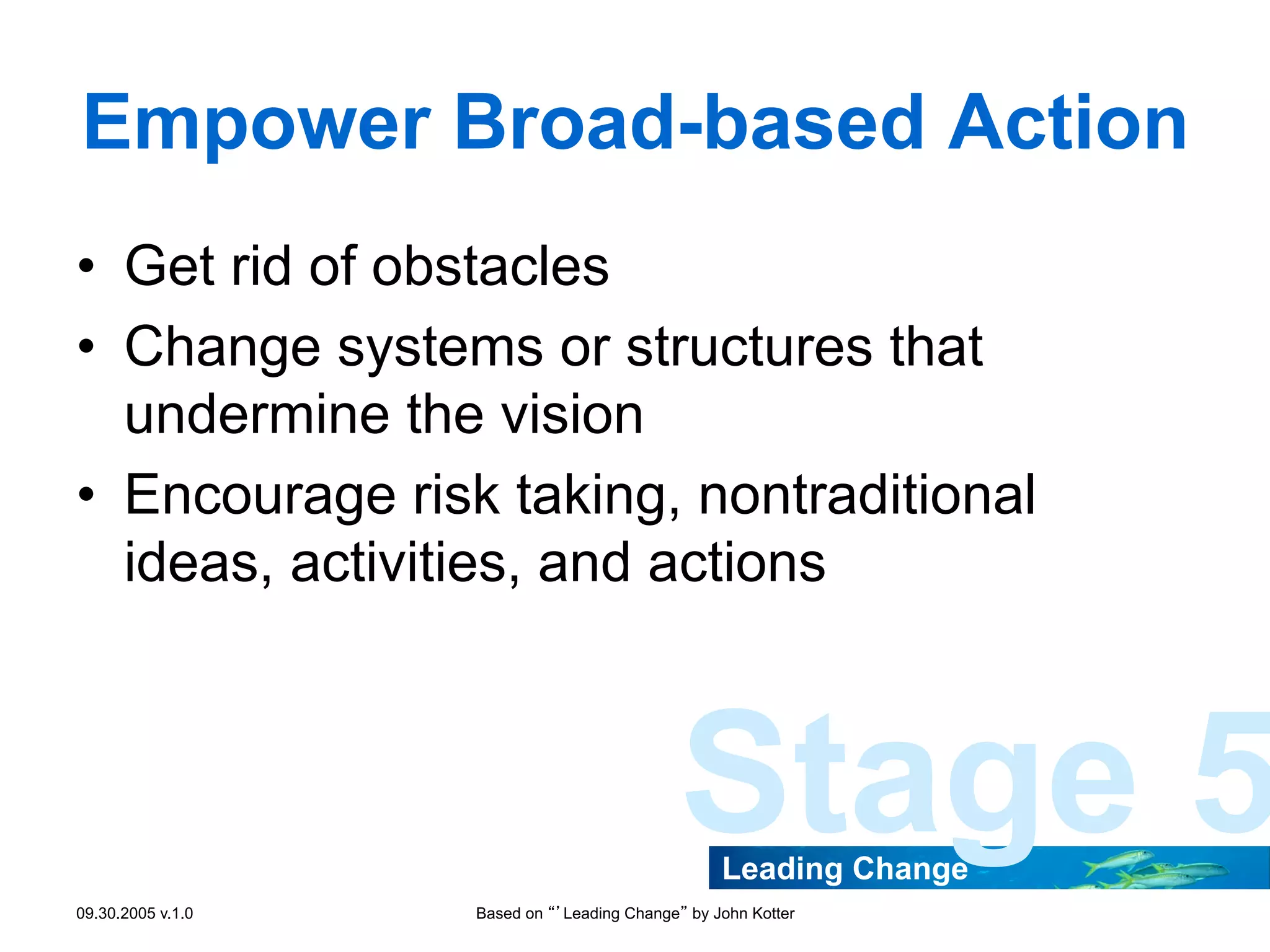 Empower Broad-based Action

• Get rid of obstacles
• Change systems or structures that undermine the vision
• Encourage risk taking, nontraditional ideas, activities, and actions

Stage 5

Leading Change

09.30.2005 v.1.0

Based on “’ Leading Change” by John Kotter